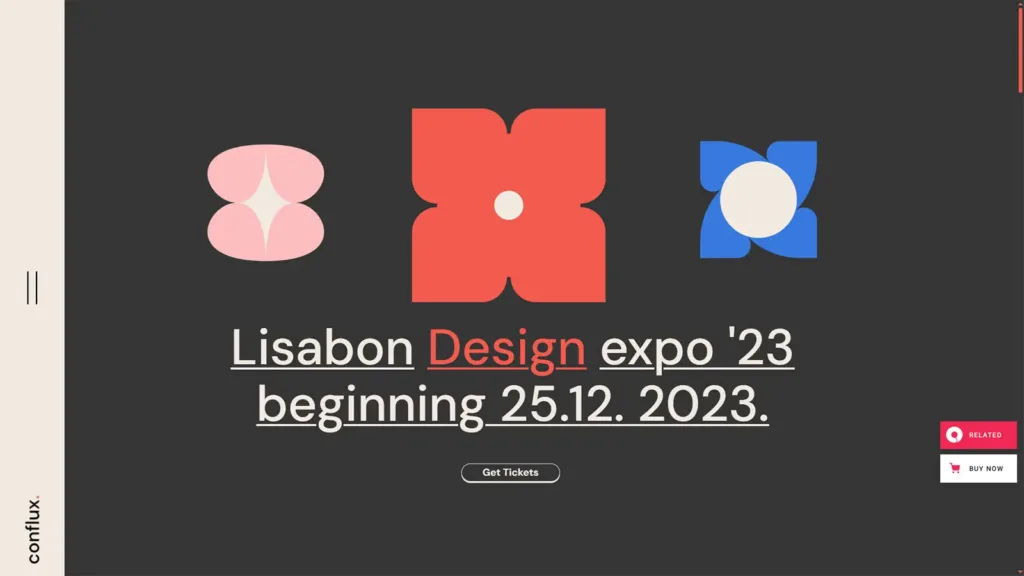 conflux.

Lisabon Design expo '23 beginning 25.12. 2023.

Get Tickets

RELATED

BUY NOW